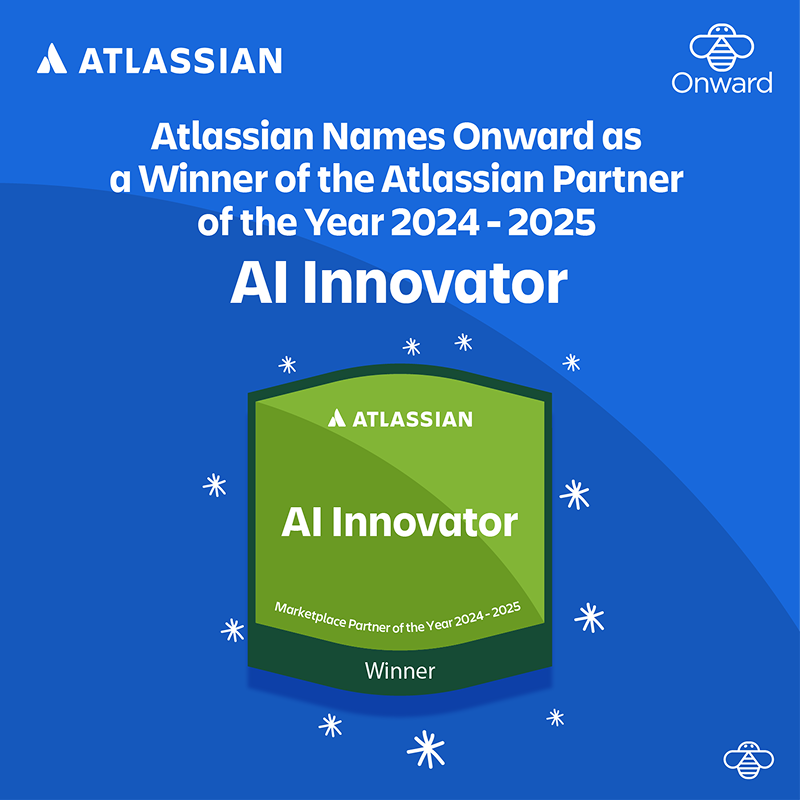 ATLASSIAN

Onward

Atlassian Names Onward as a Winner of the Atlassian Partner of the Year 2024 - 2025

AI Innovator

ATLASSIAN

AI Innovator

Marketplace Partner of the Year 2024 - 2025

Winner